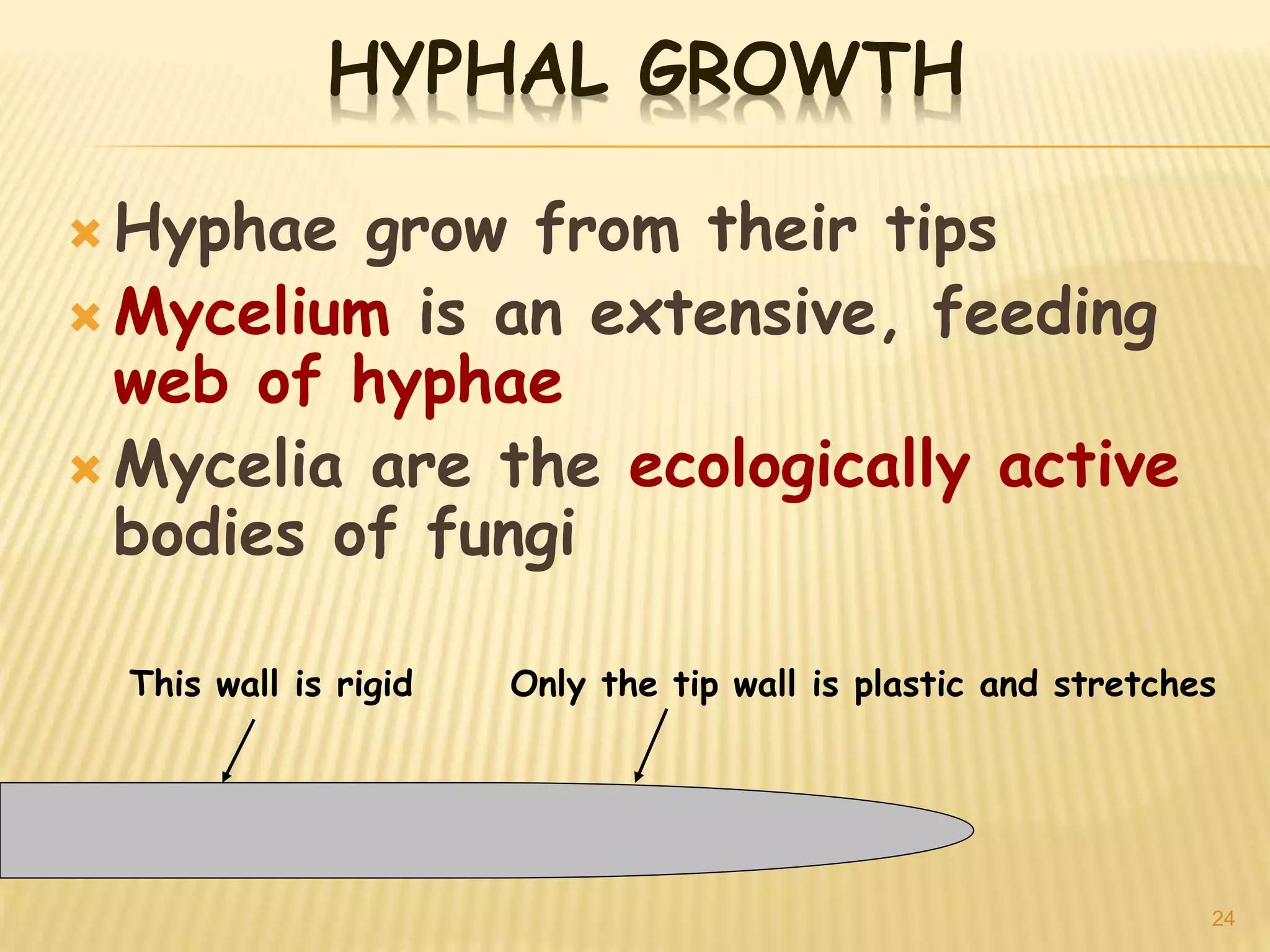 HYPHAL GROWTH

Hyphae grow from their tips

Mycelium is an extensive, feeding web of hyphae

Mycelia are the ecologically active bodies of fungi

This wall is rigid

Only the tip wall is plastic and stretches

24